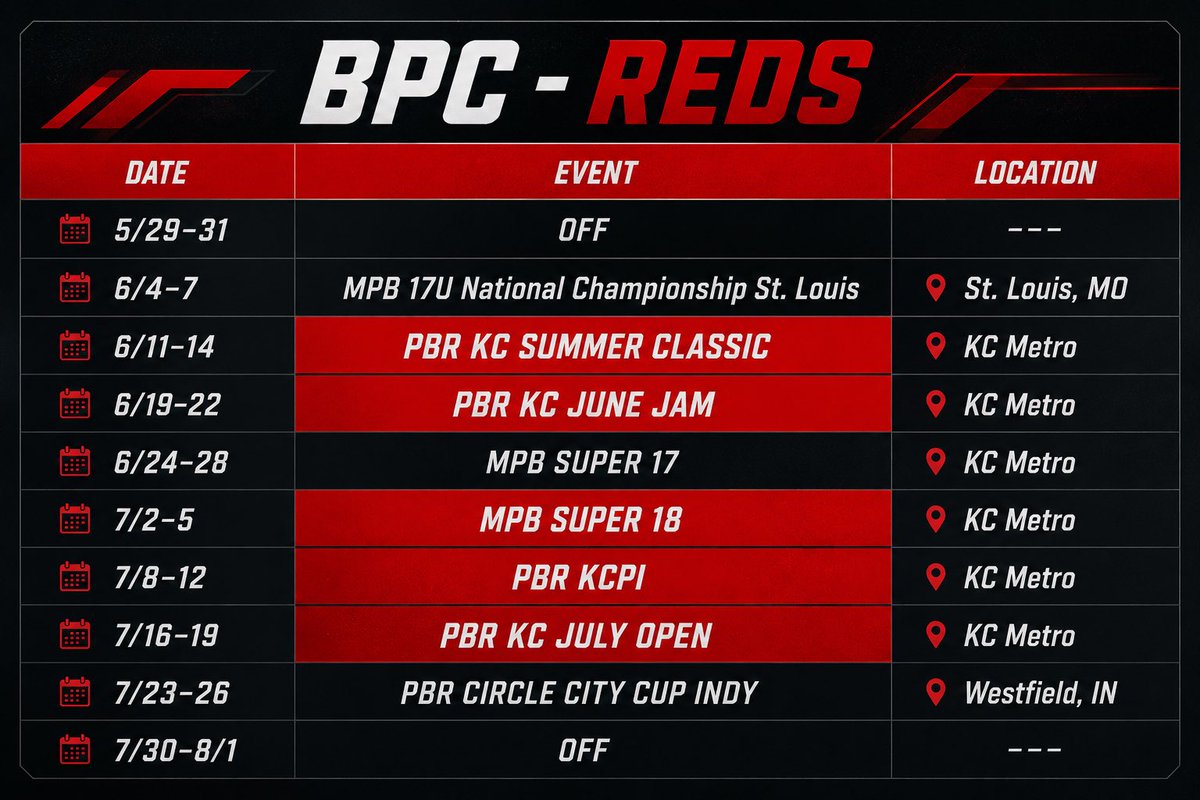 BPC - REDS

| DATE | EVENT | LOCATION |
|---|---|---|
| 5/29-31 | OFF | --- |
| 6/4-7 | MPB 17U National Championship St. Louis | St. Louis, MO |
| 6/11-14 | PBR KC SUMMER CLASSIC | KC Metro |
| 6/19-22 | PBR KC JUNE JAM | KC Metro |
| 6/24-28 | MPB SUPER 17 | KC Metro |
| 7/2-5 | MPB SUPER 18 | KC Metro |
| 7/8-12 | PBR KCPI | KC Metro |
| 7/16-19 | PBR KC JULY OPEN | KC Metro |
| 7/23-26 | PBR CIRCLE CITY CUP INDY | Westfield, IN |
| 7/30-8/1 | OFF | --- |